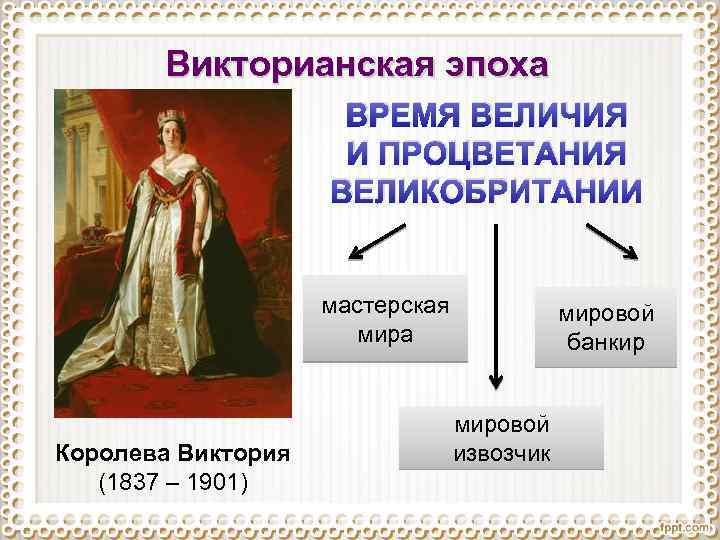 Викторианская эпоха

ВРЕМЯ ВЕЛИЧИЯ И ПРОЦВЕТАНИЯ ВЕЛИКОБРИТАНИИ

мастерская мира

мировой банкир

мировой извозчик

Королева Виктория
(1837 – 1901)

fppt.com